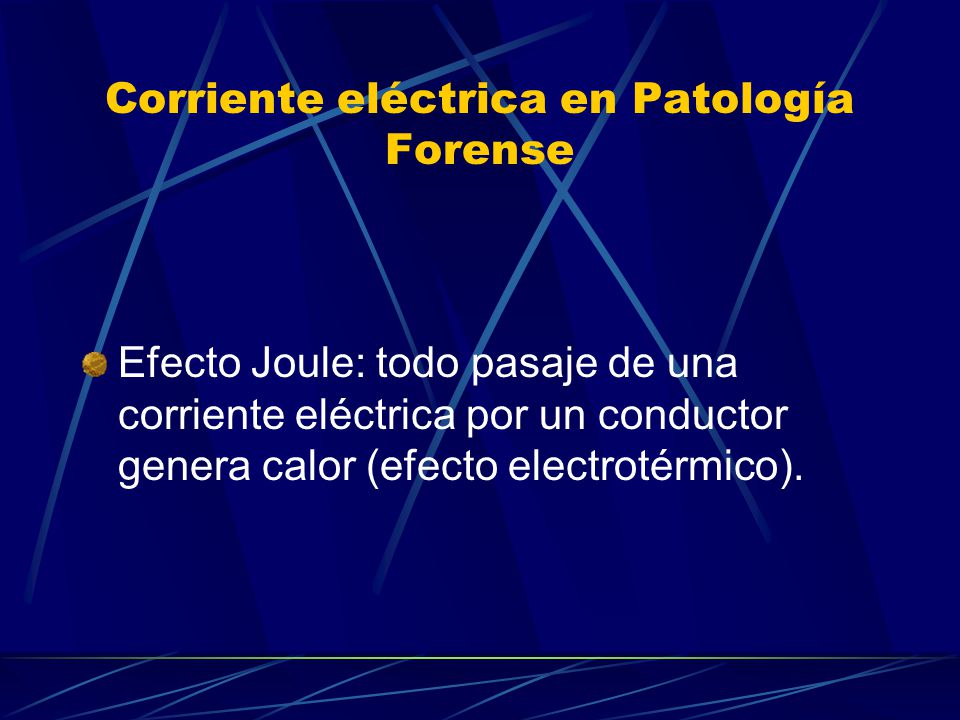 Corriente eléctrica en Patología Forense

Efecto Joule: todo pasaje de una corriente eléctrica por un conductor genera calor (efecto electrotérmico).